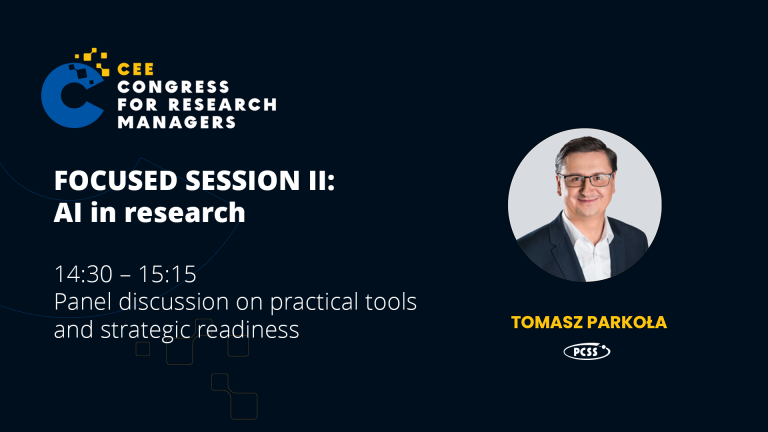 CEE
CONGRESS
FOR RESEARCH
MANAGERS

FOCUSED SESSION II:
AI in research

14:30 – 15:15
Panel discussion on practical tools and strategic readiness

TOMASZ PARKOŁA

PCSS